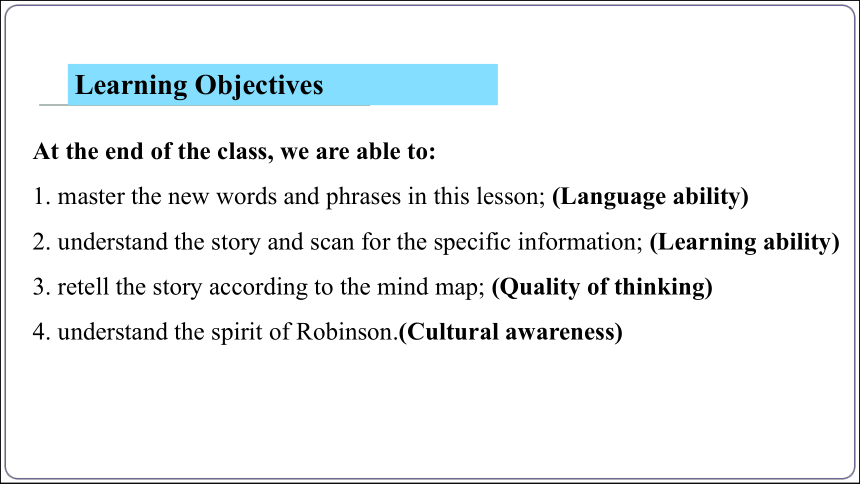 Learning Objectives

At the end of the class, we are able to:

1. master the new words and phrases in this lesson; (Language ability)

2. understand the story and scan for the specific information; (Learning ability)

3. retell the story according to the mind map; (Quality of thinking)

4. understand the spirit of Robinson.(Cultural awareness)